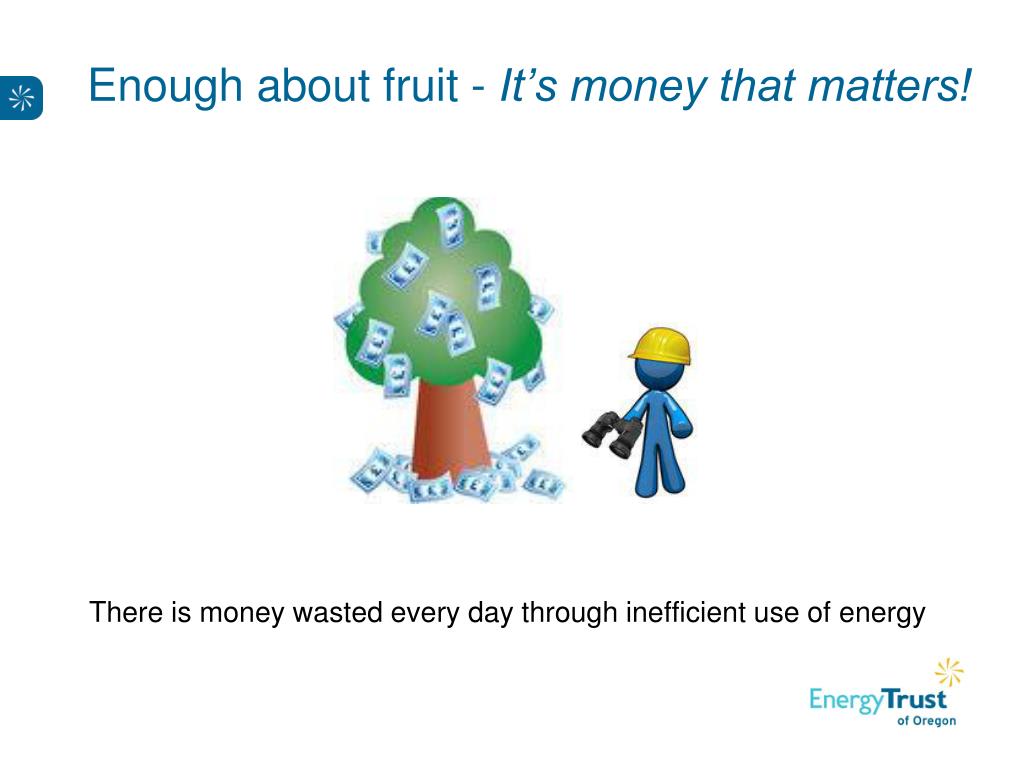 Enough about fruit - It's money that matters!

There is money wasted every day through inefficient use of energy

EnergyTrust of Oregon